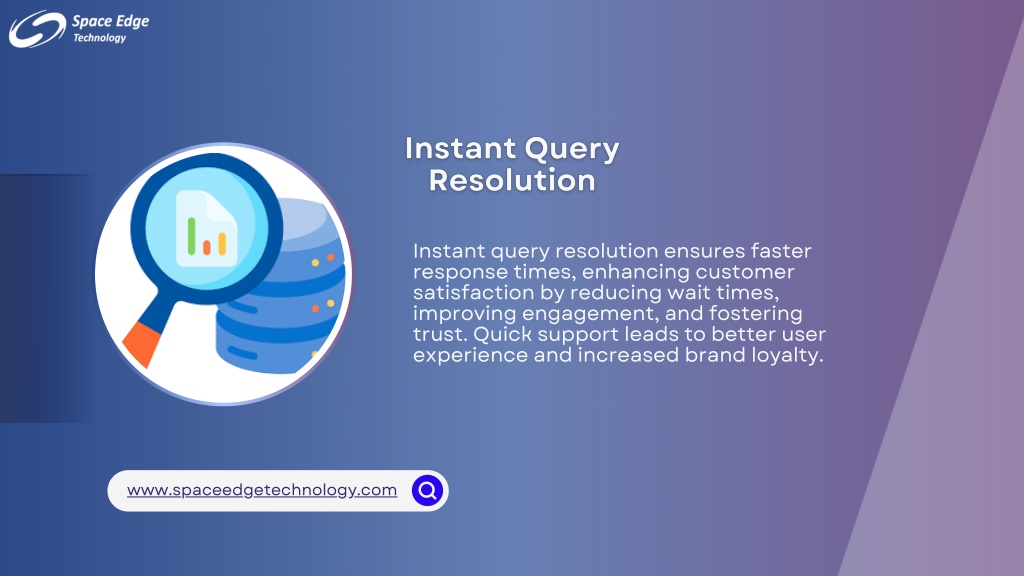 Space Edge
Technology

Instant Query Resolution

Instant query resolution ensures faster response times, enhancing customer satisfaction by reducing wait times, improving engagement, and fostering trust. Quick support leads to better user experience and increased brand loyalty.

www.spaceedgetechnology.com